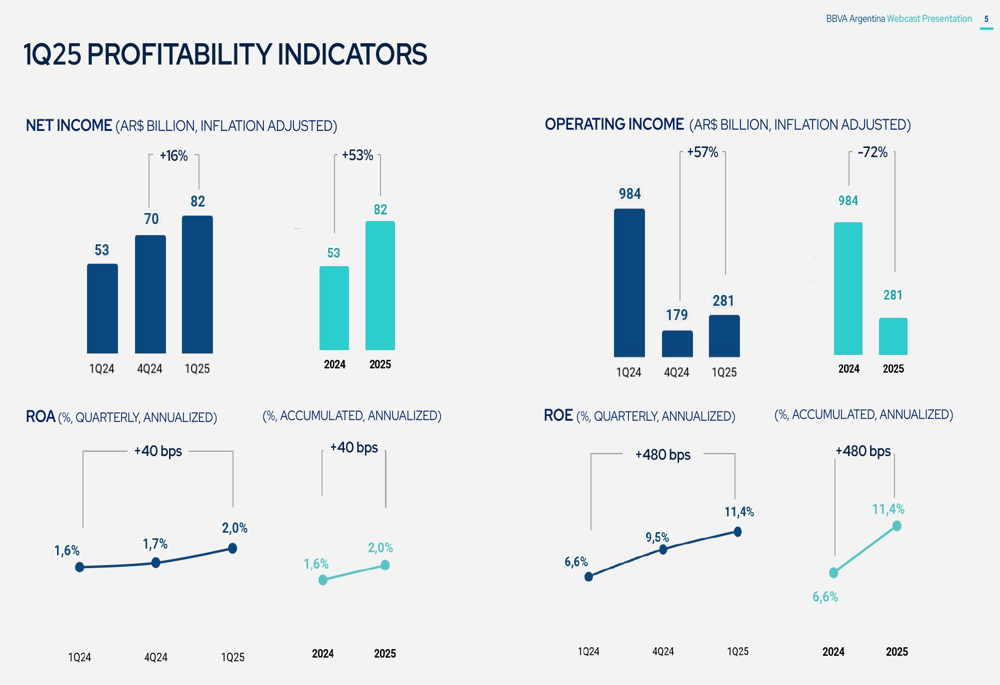 BBVA Argentina Webcast Presentation 5

1Q25 PROFITABILITY INDICATORS

NET INCOME (AR$ BILLION, INFLATION ADJUSTED)

+16%

53 70 82

1Q24 4Q24 1Q25

+53%

53 82

2024 2025

OPERATING INCOME (AR$ BILLION, INFLATION ADJUSTED)

+57%

984 179 281

1Q24 4Q24 1Q25

-72%

984 281

2024 2025

ROA (%, QUARTERLY, ANNUALIZED)

+40 bps

1,6% 1,7% 2,0%

1Q24 4Q24 1Q25

(%, ACCUMULATED, ANNUALIZED)

+40 bps

1,6% 2,0%

2024 2025

ROE (%, QUARTERLY, ANNUALIZED)

+480 bps

6,6% 9,5% 11,4%

1Q24 4Q24 1Q25

(%, ACCUMULATED, ANNUALIZED)

+480 bps

6,6% 11,4%

2024 2025